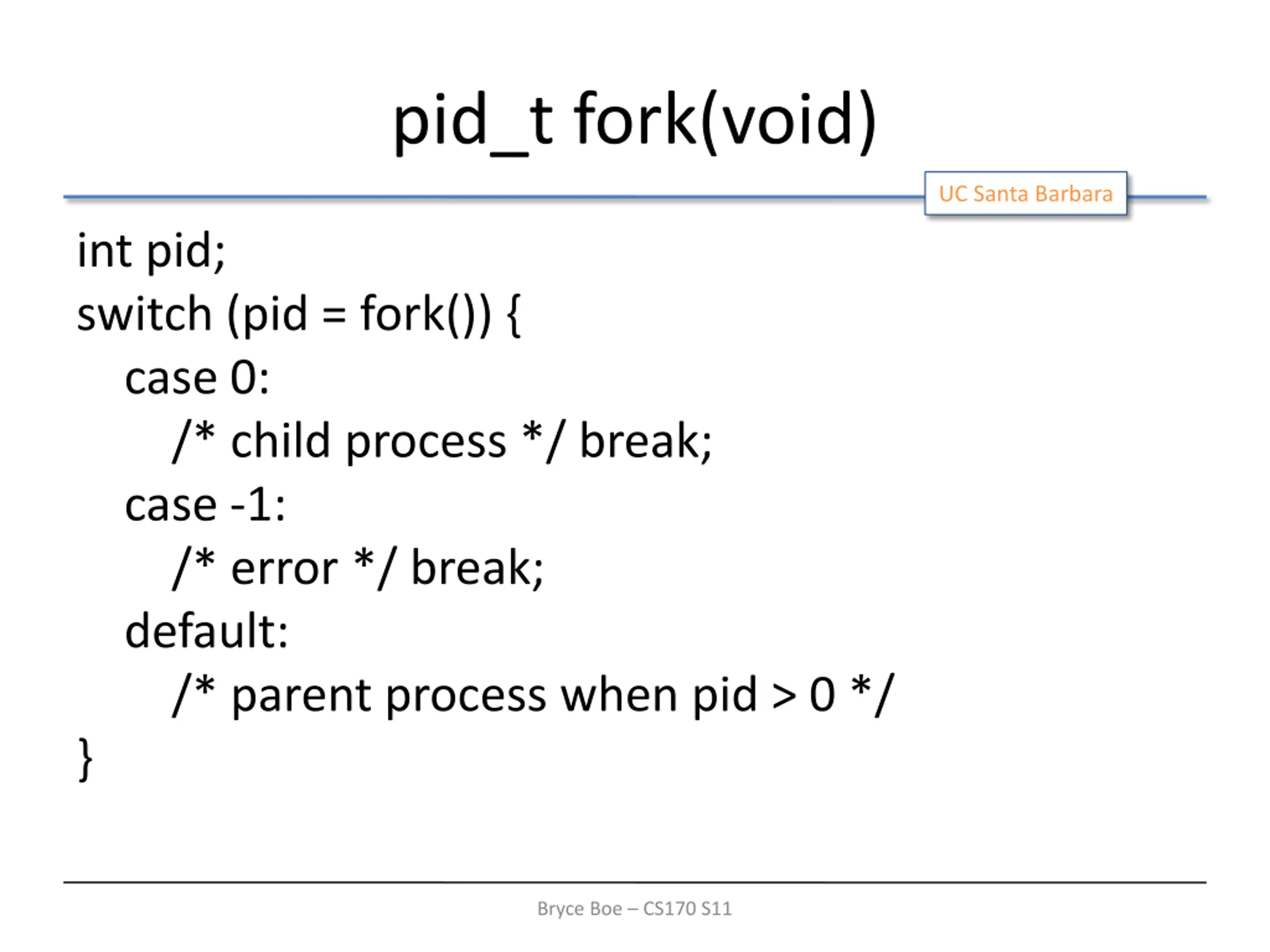 pid_t fork(void)

UC Santa Barbara

int pid;
switch (pid = fork()) {
case 0:
/* child process */ break;
case -1:
/* error */ break;
default:
/* parent process when pid > 0 */
}

Bryce Boe – CS170 S11